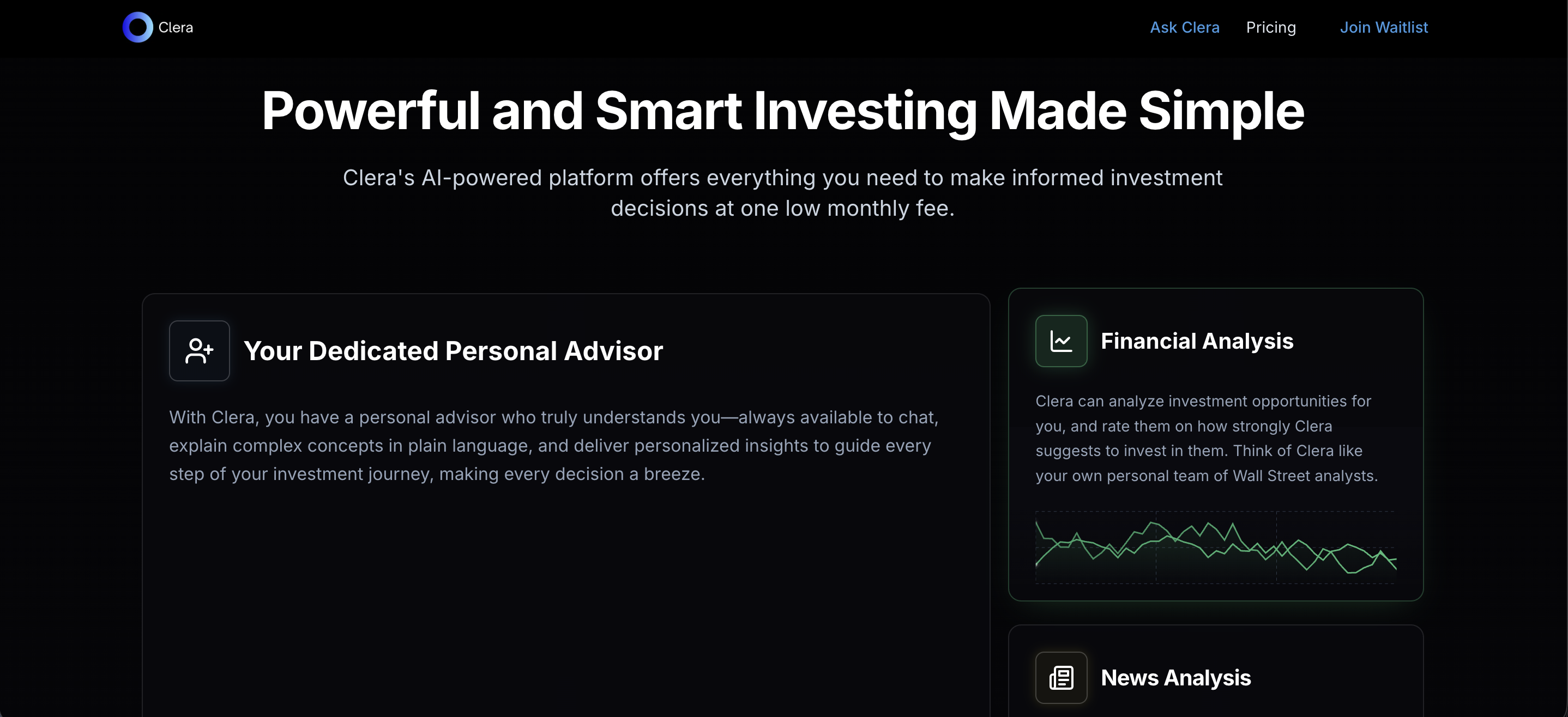 Clera

Ask Clera Pricing Join Waitlist

Powerful and Smart Investing Made Simple

Clera's AI-powered platform offers everything you need to make informed investment decisions at one low monthly fee.

Your Dedicated Personal Advisor

With Clera, you have a personal advisor who truly understands you—always available to chat, explain complex concepts in plain language, and deliver personalized insights to guide every step of your investment journey, making every decision a breeze.

Financial Analysis

Clera can analyze investment opportunities for you, and rate them on how strongly Clera suggests to invest in them. Think of Clera like your own personal team of Wall Street analysts.

News Analysis